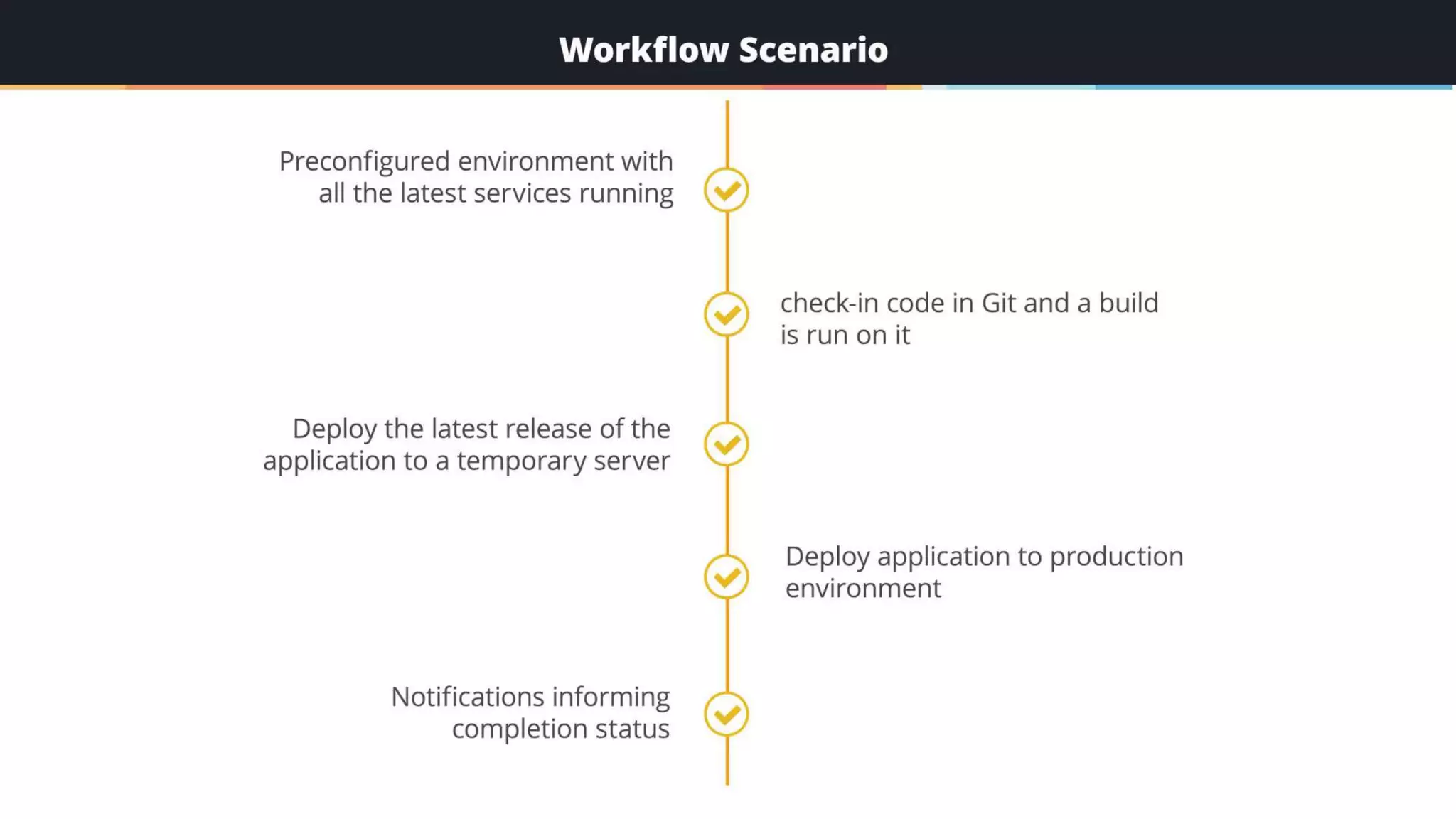 Workflow Scenario

Preconfigured environment with all the latest services running

check-in code in Git and a build is run on it

Deploy the latest release of the application to a temporary server

Deploy application to production environment

Notifications informing completion status